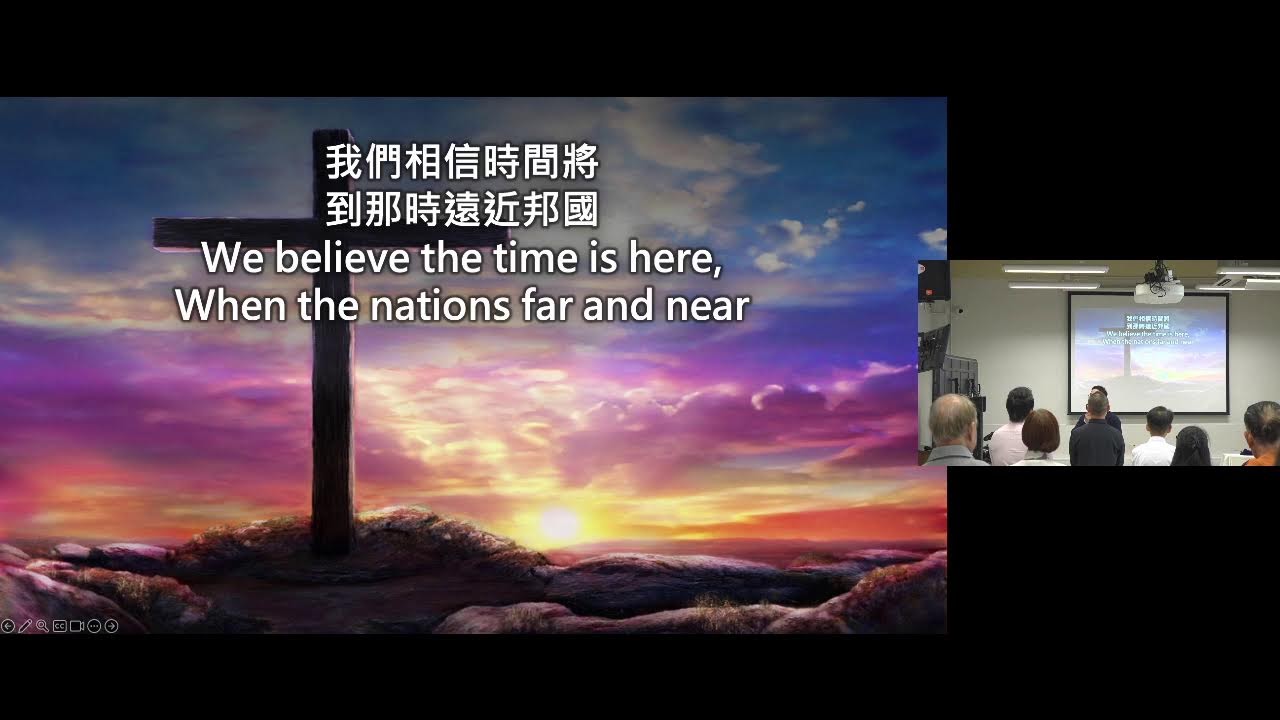 我們相信時間將
到那時遠近邦國
We believe the time is here,
When the nations far and near